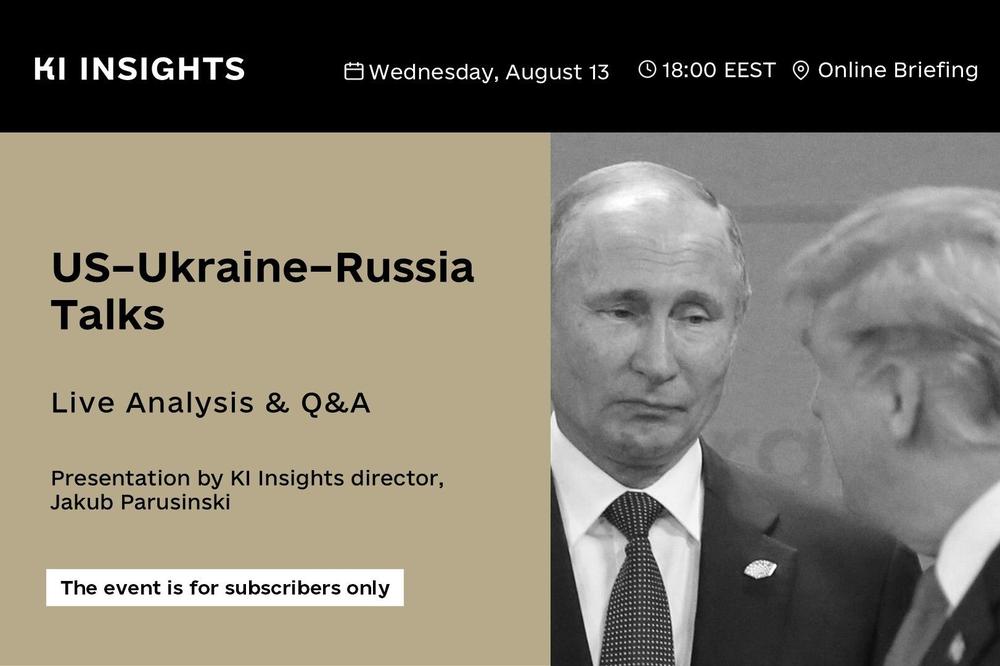 KI INSIGHTS

Wednesday, August 13 18:00 EEST Online Briefing

US–Ukraine–Russia Talks

Live Analysis & Q&A

Presentation by KI Insights director, Jakub Parusinski

The event is for subscribers only